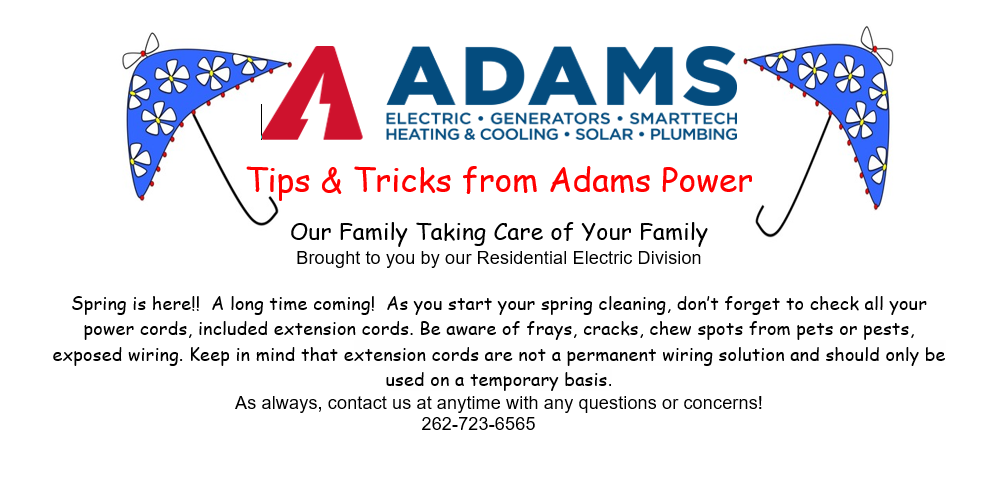 ADAMS
ELECTRIC • GENERATORS • SMARTTECH
HEATING & COOLING • SOLAR • PLUMBING

Tips & Tricks from Adams Power

Our Family Taking Care of Your Family
Brought to you by our Residential Electric Division

Spring is here!! A long time coming! As you start your spring cleaning, don't forget to check all your power cords, included extension cords. Be aware of frays, cracks, chew spots from pets or pests, exposed wiring. Keep in mind that extension cords are not a permanent wiring solution and should only be used on a temporary basis.
As always, contact us at anytime with any questions or concerns!
262-723-6565